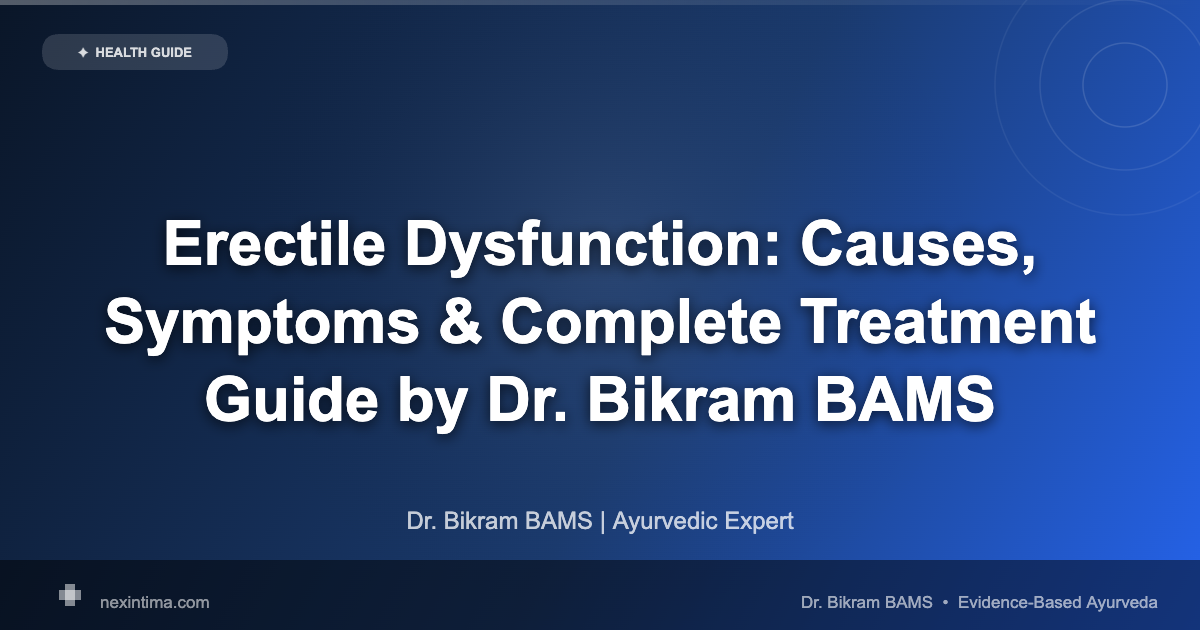 ✦ HEALTH GUIDE

Erectile Dysfunction: Causes, Symptoms & Complete Treatment Guide by Dr. Bikram BAMS

Dr. Bikram BAMS | Ayurvedic Expert

nexintima.com

Dr. Bikram BAMS • Evidence-Based Ayurveda